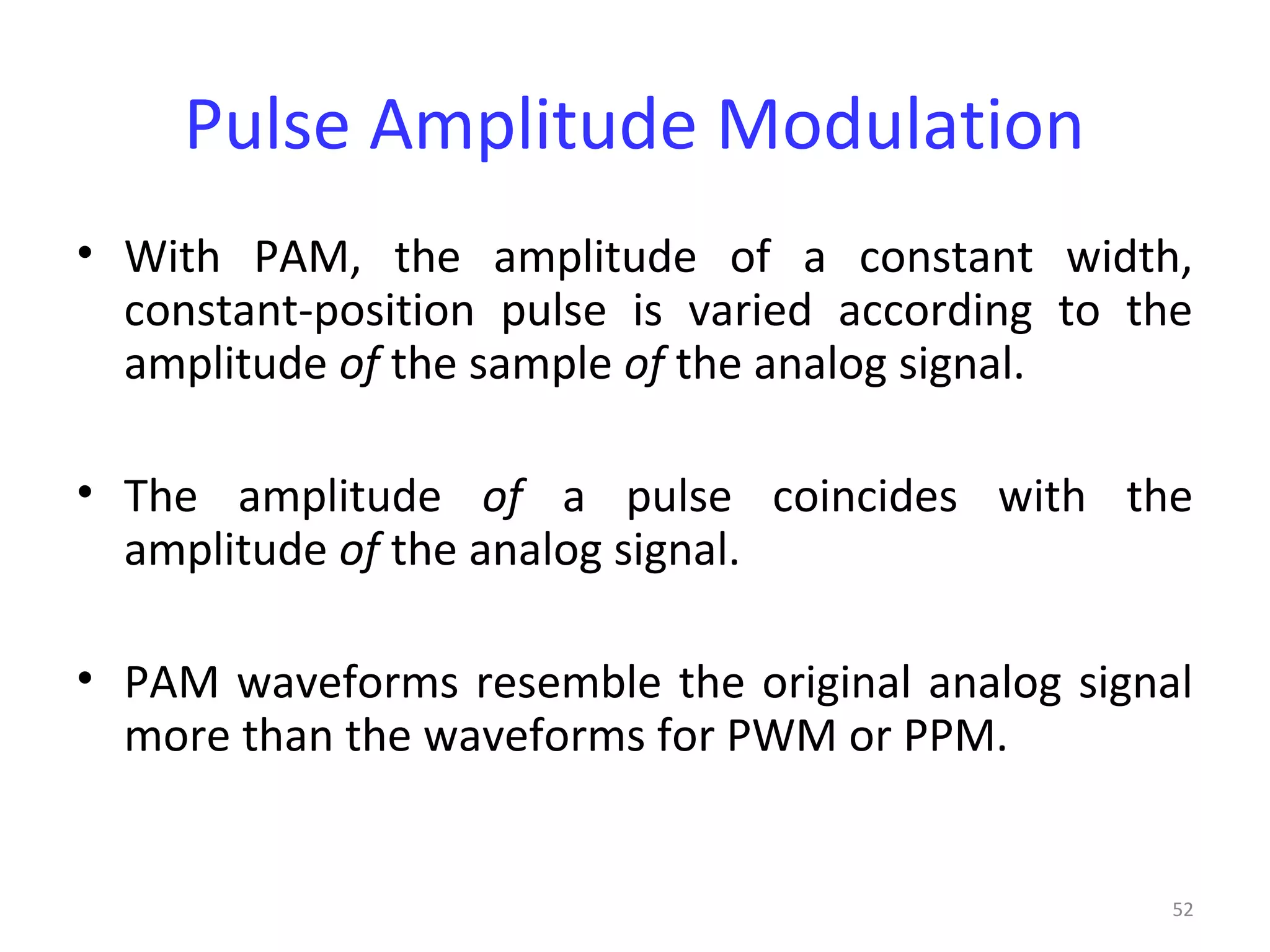 Pulse Amplitude Modulation

• With PAM, the amplitude of a constant width, constant-position pulse is varied according to the amplitude of the sample of the analog signal.

• The amplitude of a pulse coincides with the amplitude of the analog signal.

• PAM waveforms resemble the original analog signal more than the waveforms for PWM or PPM.

52